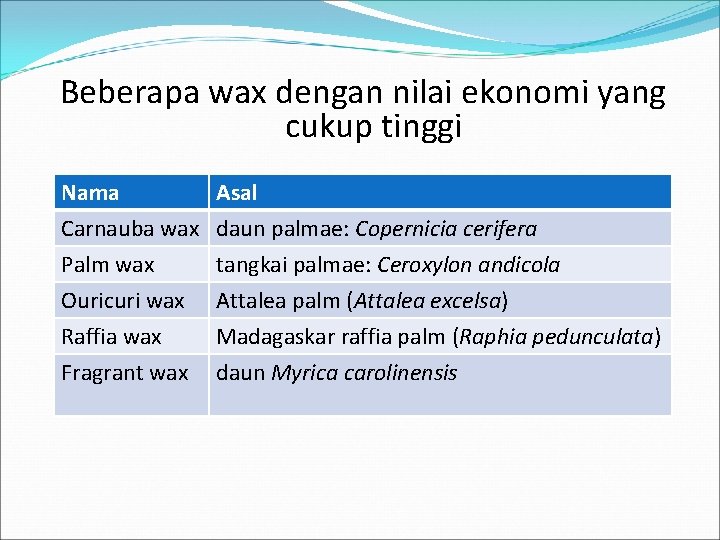 Beberapa wax dengan nilai ekonomi yang cukup tinggi

| Nama | Asal |
|---|---|
| Carnauba wax | daun palmae: Copernicia cerifera |
| Palm wax | tangkai palmae: Ceroxylon andicola |
| Ouricuri wax | Attalea palm (Attalea excelsa) |
| Raffia wax | Madagaskar raffia palm (Raphia pedunculata) |
| Fragrant wax | daun Myrica carolinensis |